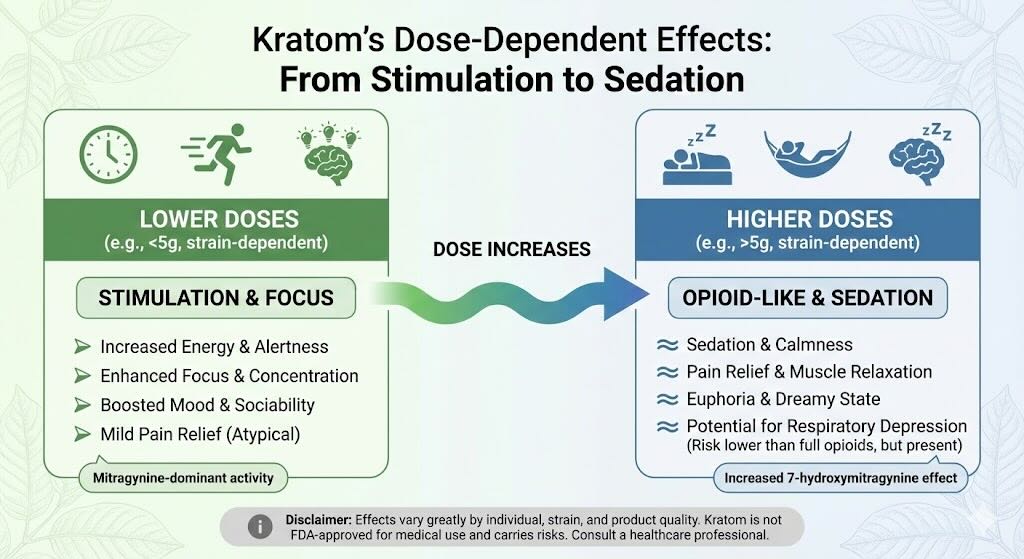 Kratom's Dose-Dependent Effects:
From Stimulation to Sedation

LOWER DOSES
(e.g., <5g, strain-dependent)

STIMULATION & FOCUS

Increased Energy & Alertness
Enhanced Focus & Concentration
Boosted Mood & Sociability
Mild Pain Relief (Atypical)

Mitragynine-dominant activity

DOSE INCREASES

HIGHER DOSES
(e.g., >5g, strain-dependent)

OPIOID-LIKE & SEDATION

Sedation & Calmness
Pain Relief & Muscle Relaxation
Euphoria & Dreamy State
Potential for Respiratory Depression
(Risk lower than full opioids, but present)

Increased 7-hydroxymitragynine effect

Disclaimer: Effects vary greatly by individual, strain, and product quality. Kratom is not FDA-approved for medical use and carries risks. Consult a healthcare professional.